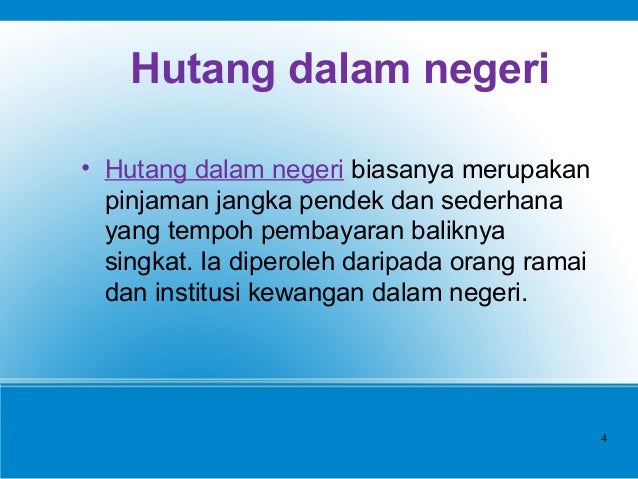 Hutang dalam negeri

• Hutang dalam negeri biasanya merupakan pinjaman jangka pendek dan sederhana yang tempoh pembayaran baliknya singkat. Ia diperoleh daripada orang ramai dan institusi kewangan dalam negeri.

4